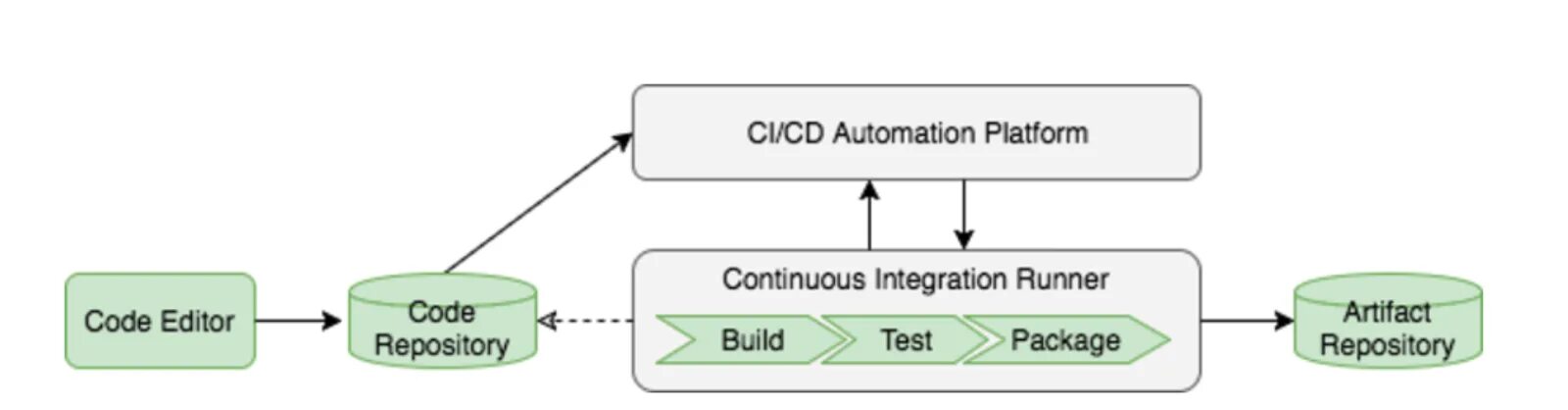 CI/CD Automation Platform

Code Editor

Code Repository

Continuous Integration Runner

Build

Test

Package

Artifact Repository